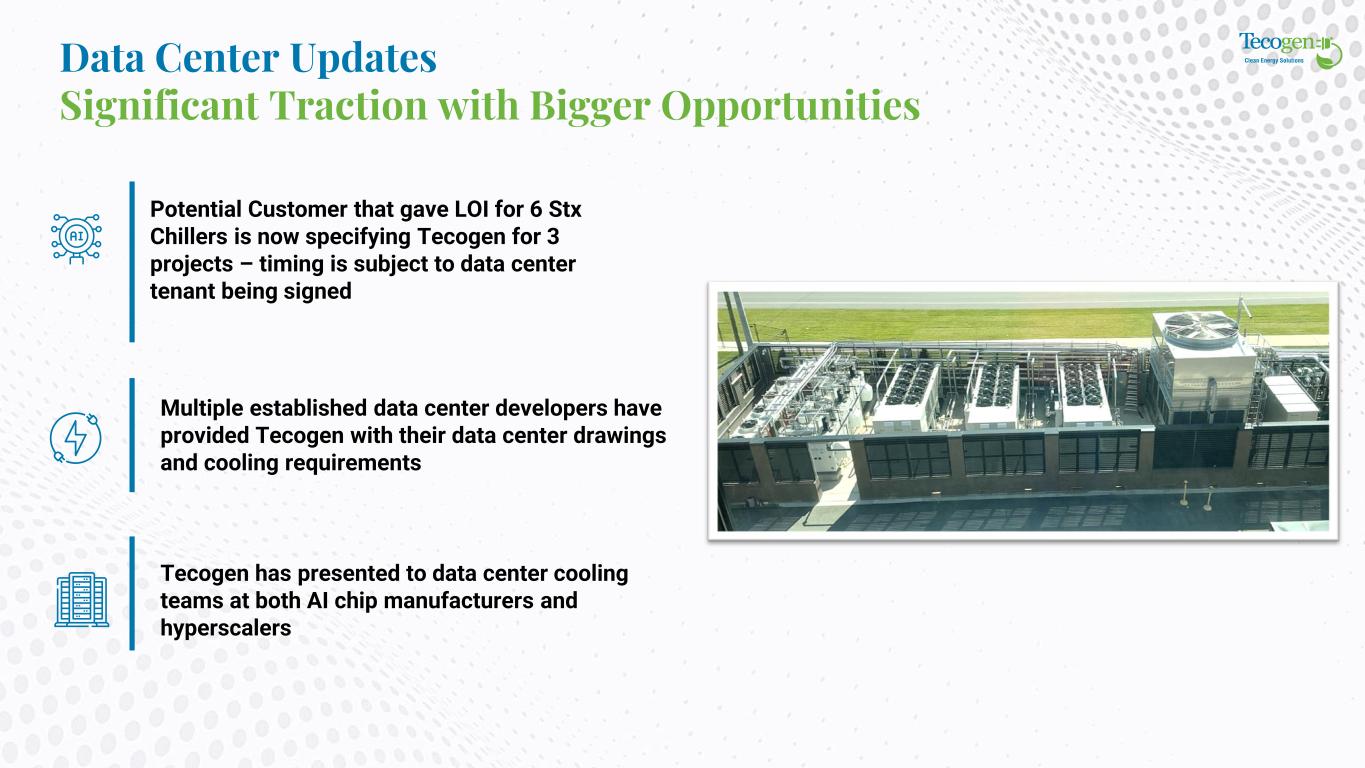 Data Center Updates
Significant Traction with Bigger Opportunities

Tecogen
Clean Energy Solutions

AI

Potential Customer that gave LOI for 6 Stx Chillers is now specifying Tecogen for 3 projects – timing is subject to data center tenant being signed

Multiple established data center developers have provided Tecogen with their data center drawings and cooling requirements

Tecogen has presented to data center cooling teams at both AI chip manufacturers and hyperscalers